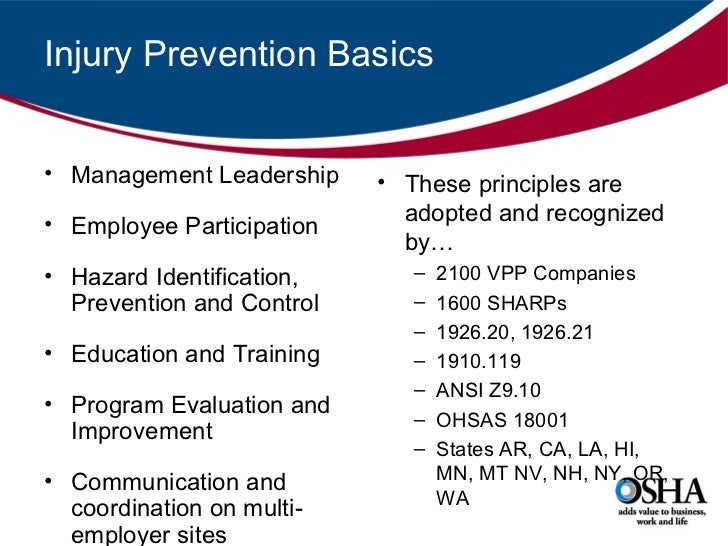 Injury Prevention Basics

• Management Leadership

• Employee Participation

• Hazard Identification, Prevention and Control

• Education and Training

• Program Evaluation and Improvement

• Communication and coordination on multi-employer sites

• These principles are adopted and recognized by…
– 2100 VPP Companies
– 1600 SHARPs
– 1926.20, 1926.21
– 1910.119
– ANSI Z9.10
– OHSAS 18001
– States AR, CA, LA, HI, MN, MT NV, NH, NY, OR, WA

OSHA
adds value to business, work and life